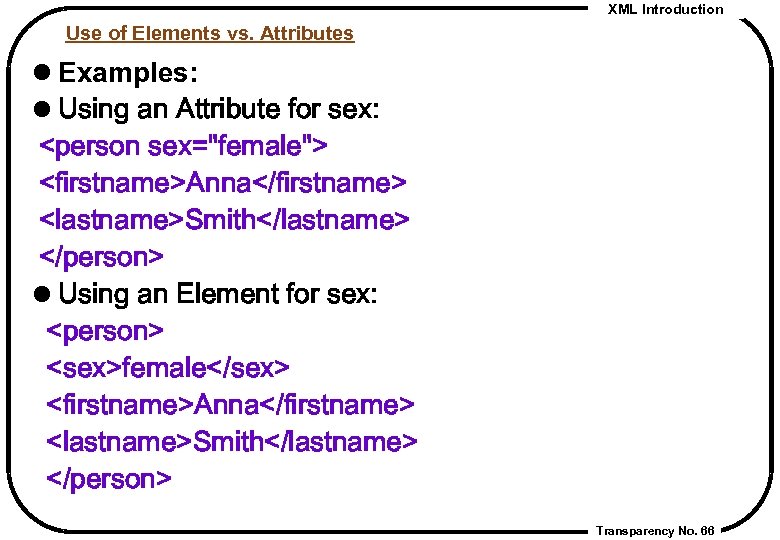 XML Introduction

Use of Elements vs. Attributes

● Examples:

● Using an Attribute for sex:

<person sex="female">
<firstname>Anna</firstname>
<lastname>Smith</lastname>
</person>

● Using an Element for sex:

<person>
<sex>female</sex>
<firstname>Anna</firstname>
<lastname>Smith</lastname>
</person>

Transparency No. 66